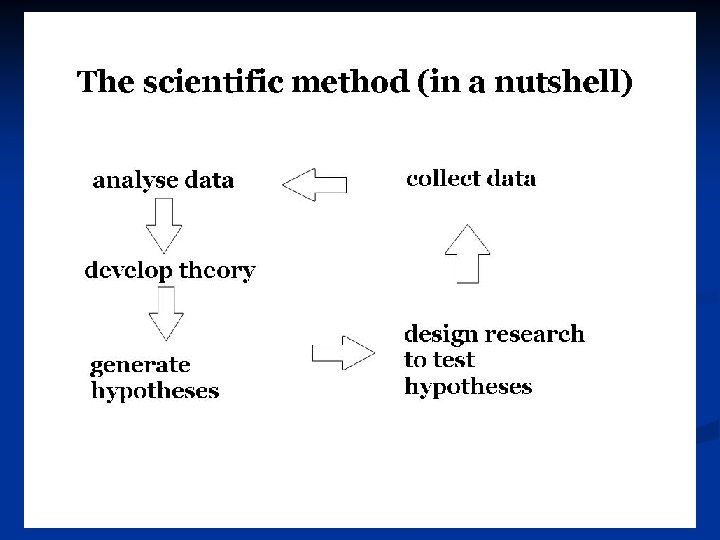 The scientific method (in a nutshell)

analyse data

collect data

develop theory

generate hypotheses

design research to test hypotheses